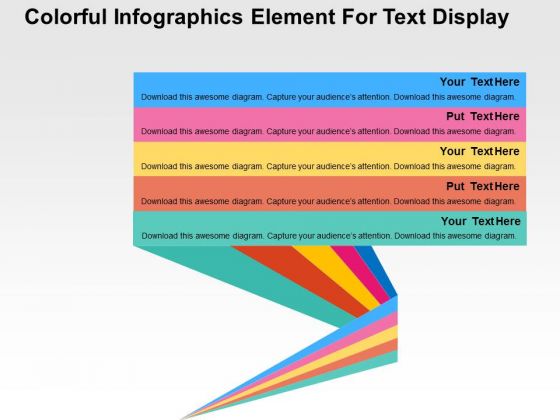 Colorful Infographics Element For Text Display

Your Text Here
Download this awesome diagram. Capture your audience's attention. Download this awesome diagram.

Put Text Here
Download this awesome diagram. Capture your audience's attention. Download this awesome diagram.

Your Text Here
Download this awesome diagram. Capture your audience's attention. Download this awesome diagram.

Put Text Here
Download this awesome diagram. Capture your audience's attention. Download this awesome diagram.

Your Text Here
Download this awesome diagram. Capture your audience's attention. Download this awesome diagram.